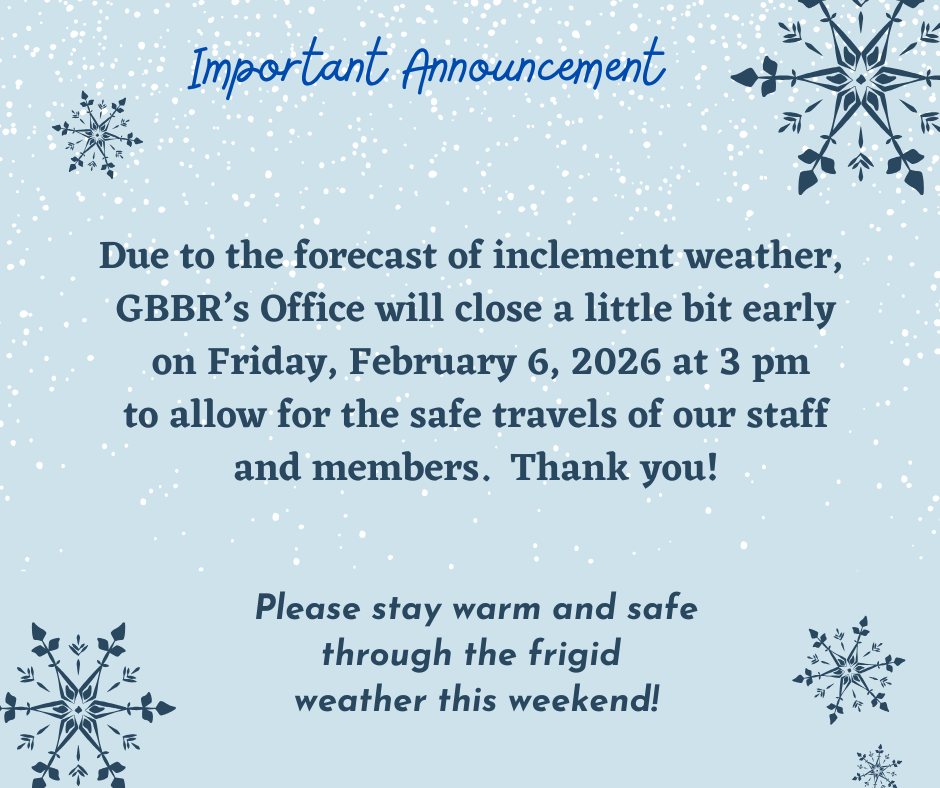 Important Announcement

Due to the forecast of inclement weather, GBBR's Office will close a little bit early on Friday, February 6, 2026 at 3 pm to allow for the safe travels of our staff and members. Thank you!

Please stay warm and safe through the frigid weather this weekend!